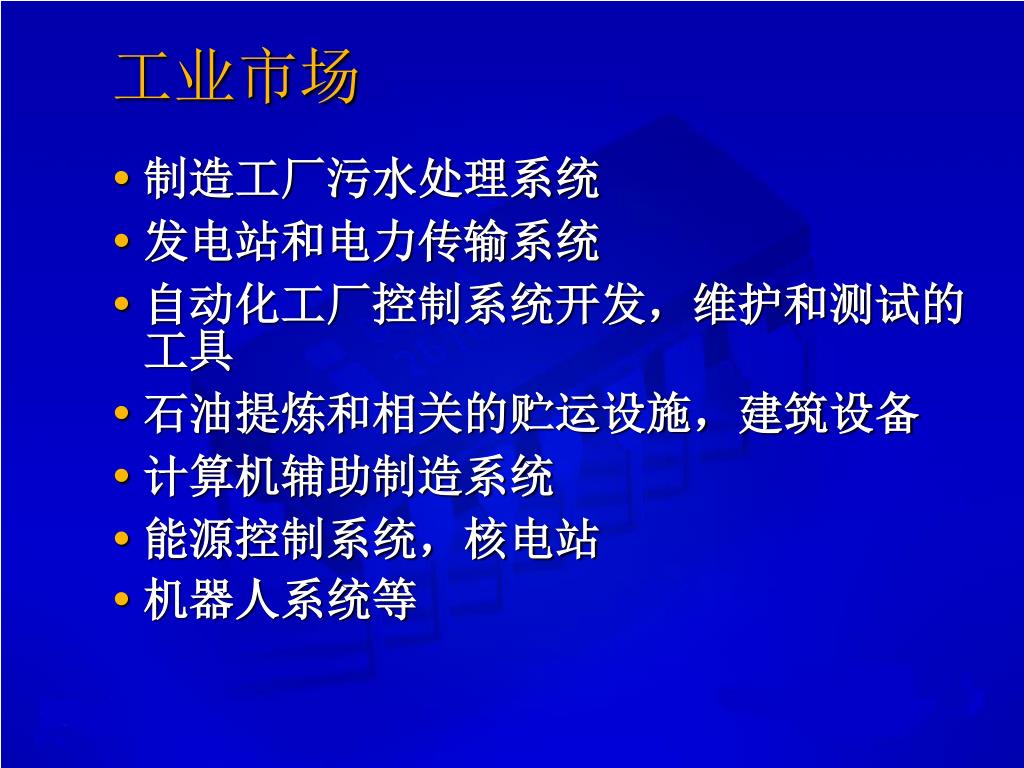 工业市场

• 制造工厂污水处理系统
• 发电站和电力传输系统
• 自动化工厂控制系统开发，维护和测试的工具
• 石油提炼和相关的贮运设施，建筑设备
• 计算机辅助制造系统
• 能源控制系统，核电站
• 机器人系统等